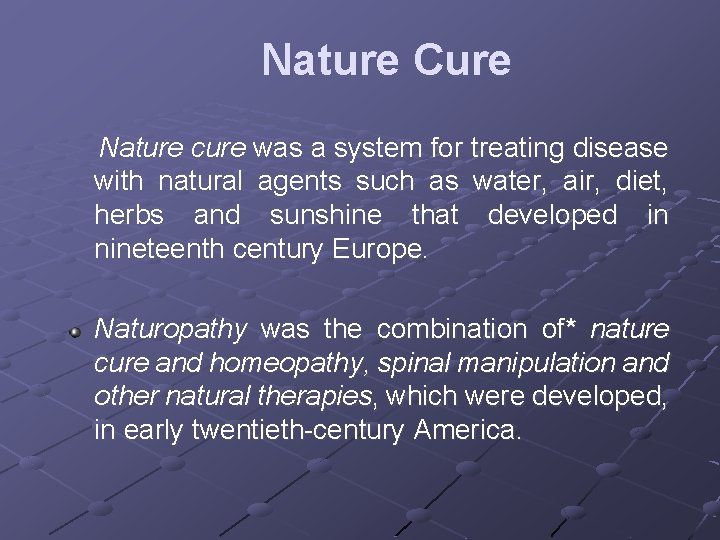 Nature Cure

Nature cure was a system for treating disease with natural agents such as water, air, diet, herbs and sunshine that developed in nineteenth century Europe.

Naturopathy was the combination of* nature cure and homeopathy, spinal manipulation and other natural therapies, which were developed, in early twentieth-century America.